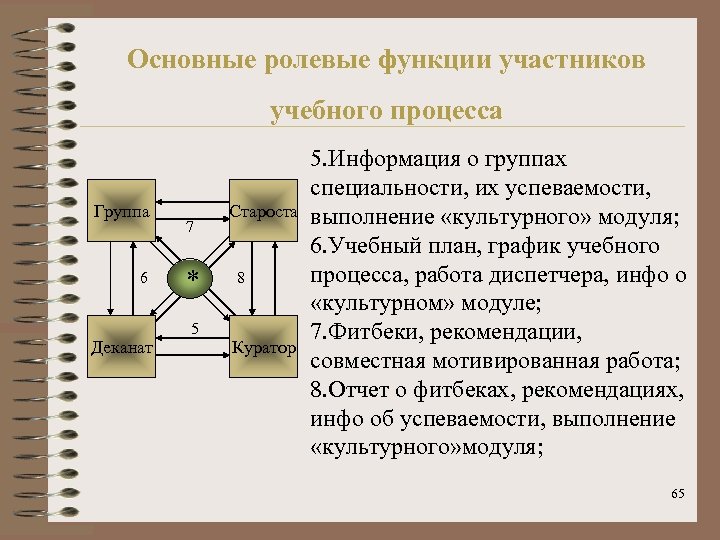 Основные ролевые функции участников учебного процесса

Группа

Староста

7

6

*

8

5

Деканат

Куратор

5.Информация о группах специальности, их успеваемости, выполнение «культурного» модуля;
6.Учебный план, график учебного процесса, работа диспетчера, инфо о «культурном» модуле;
7.Фитбеки, рекомендации, совместная мотивированная работа;
8.Отчет о фитбеках, рекомендациях, инфо об успеваемости, выполнение «культурного»модуля;

65